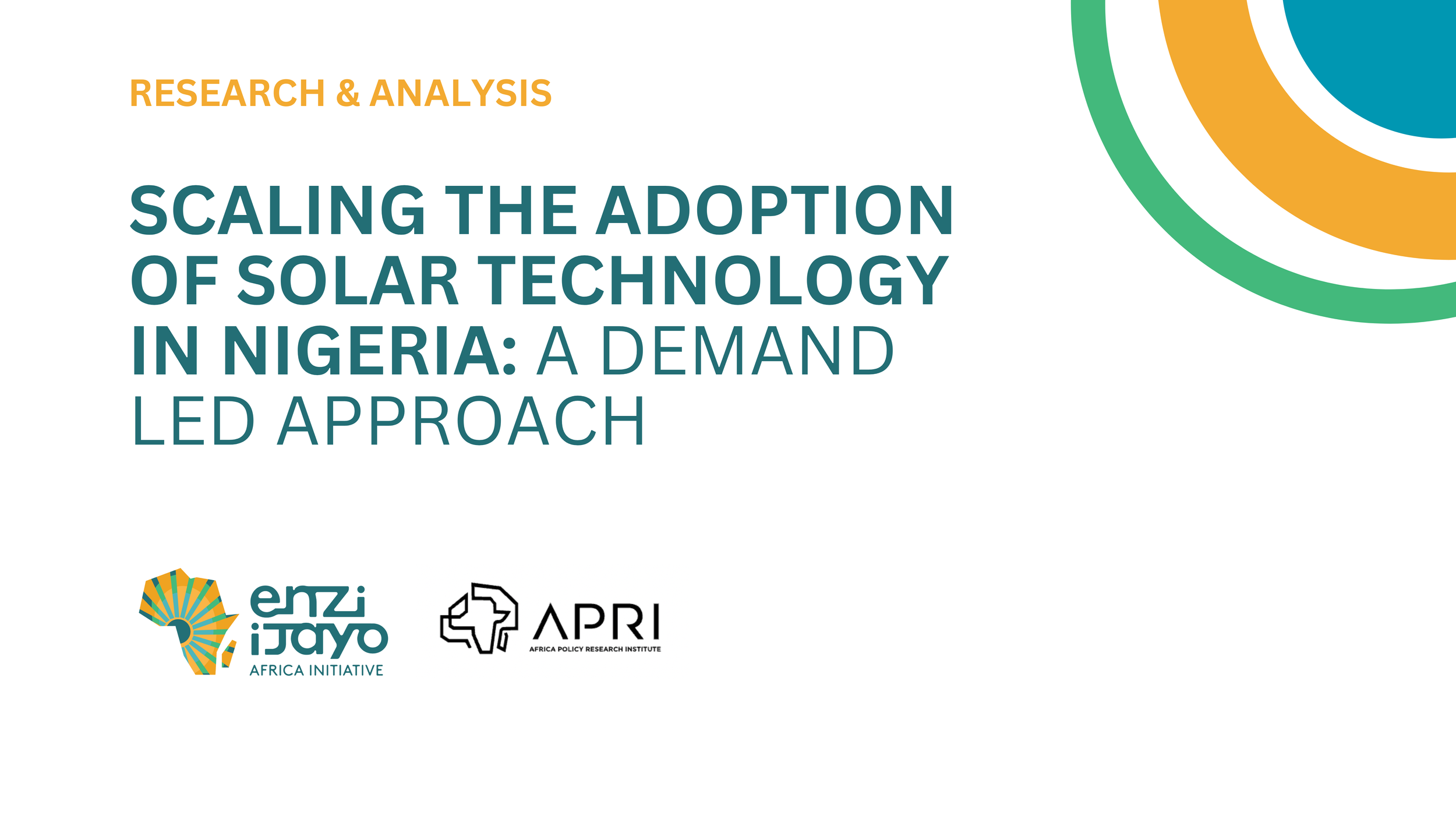 RESEARCH & ANALYSIS

SCALING THE ADOPTION OF SOLAR TECHNOLOGY IN NIGERIA: A DEMAND LED APPROACH

enzi ijayo
AFRICA INITIATIVE

APRI
AFRICA POLICY RESEARCH INSTITUTE